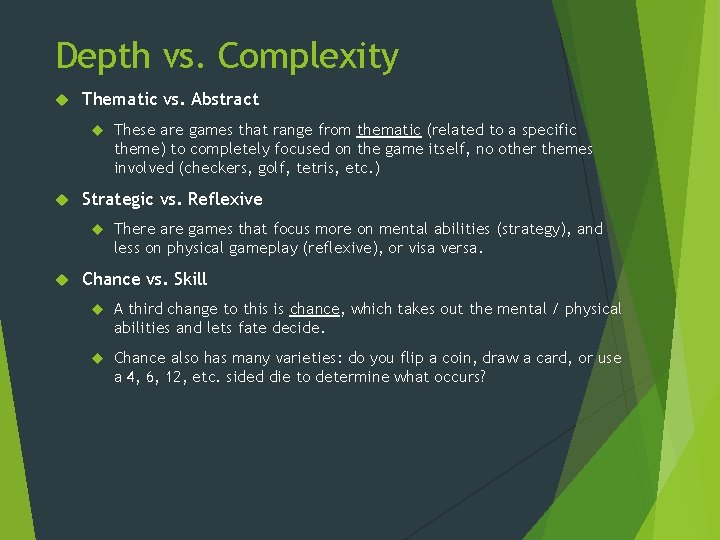 Depth vs. Complexity

Thematic vs. Abstract

These are games that range from thematic (related to a specific theme) to completely focused on the game itself, no other themes involved (checkers, golf, tetris, etc.)

Strategic vs. Reflexive

There are games that focus more on mental abilities (strategy), and less on physical gameplay (reflexive), or visa versa.

Chance vs. Skill

A third change to this is chance, which takes out the mental / physical abilities and lets fate decide.

Chance also has many varieties: do you flip a coin, draw a card, or use a 4, 6, 12, etc. sided die to determine what occurs?